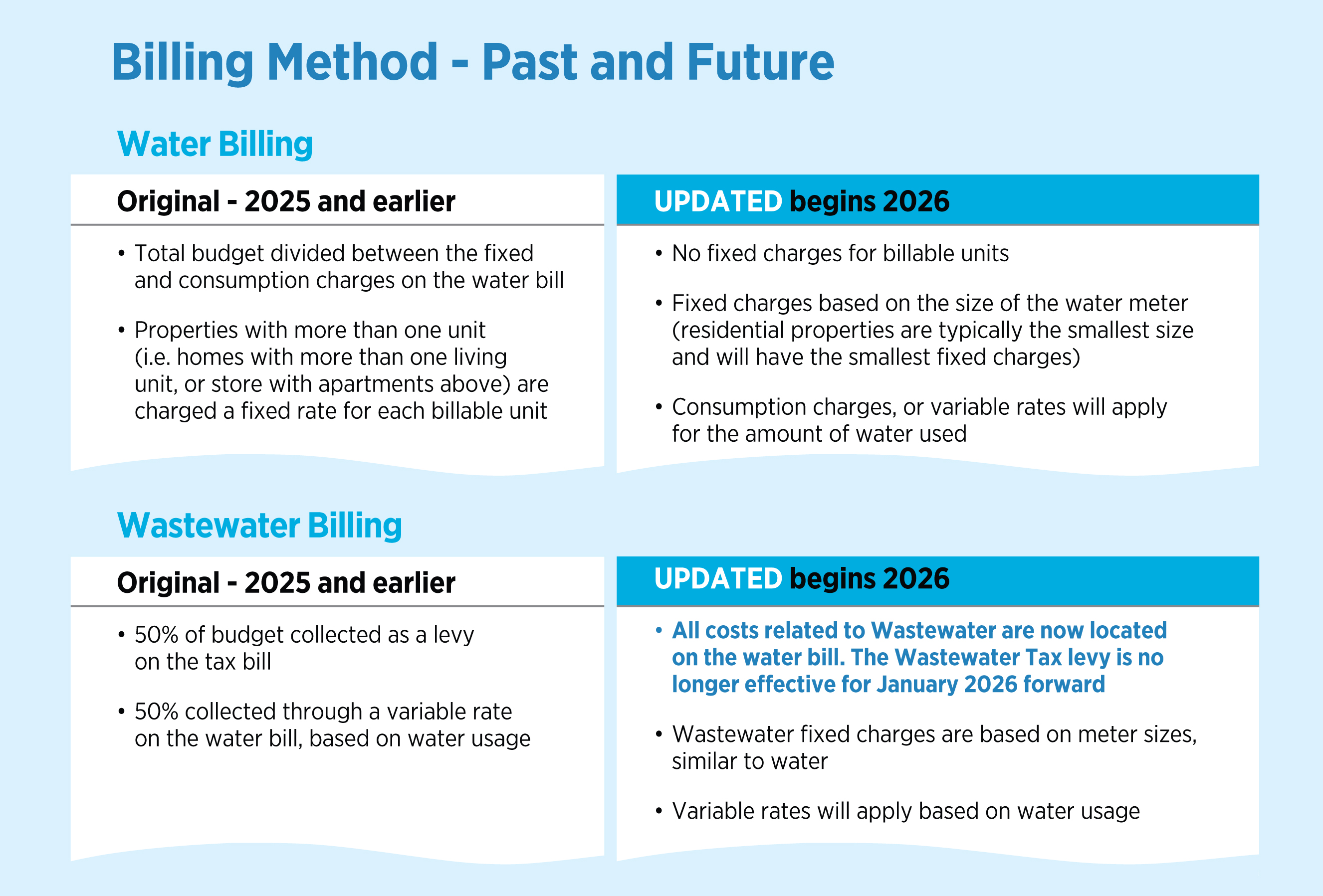 Billing Method - Past and Future

Water Billing

Original - 2025 and earlier

• Total budget divided between the fixed and consumption charges on the water bill

• Properties with more than one unit (i.e. homes with more than one living unit, or store with apartments above) are charged a fixed rate for each billable unit

UPDATED begins 2026

• No fixed charges for billable units

• Fixed charges based on the size of the water meter (residential properties are typically the smallest size and will have the smallest fixed charges)

• Consumption charges, or variable rates will apply for the amount of water used

Wastewater Billing

Original - 2025 and earlier

• 50% of budget collected as a levy on the tax bill

• 50% collected through a variable rate on the water bill, based on water usage

UPDATED begins 2026

• All costs related to Wastewater are now located on the water bill. The Wastewater Tax levy is no longer effective for January 2026 forward

• Wastewater fixed charges are based on meter sizes, similar to water

• Variable rates will apply based on water usage